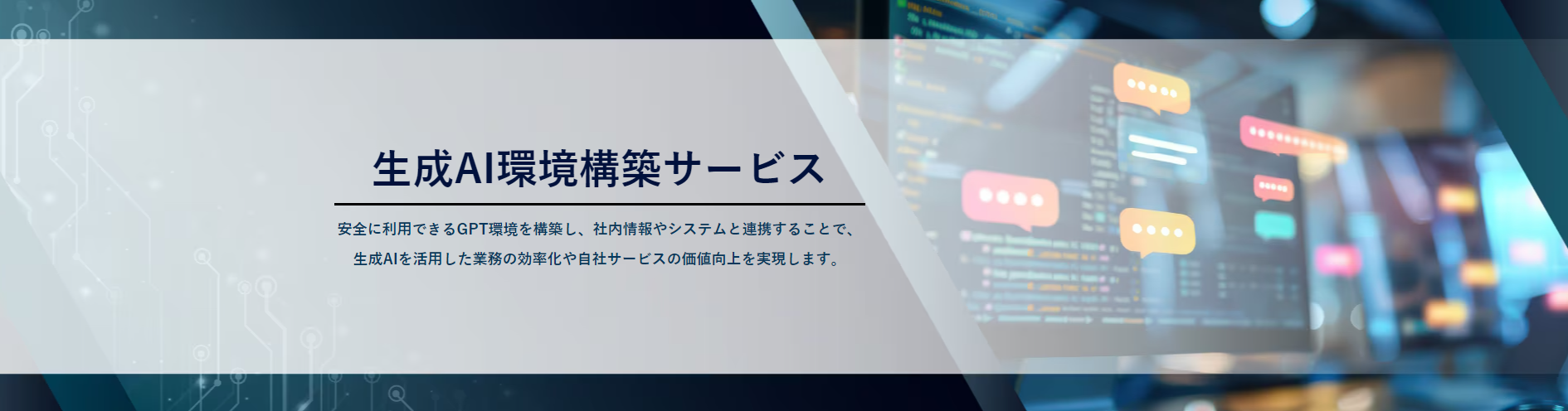 生成AI環境構築サービス

安全に利用できるGPT環境を構築し、社内情報やシステムと連携することで、
生成AIを活用した業務の効率化や自社サービスの価値向上を実現します。